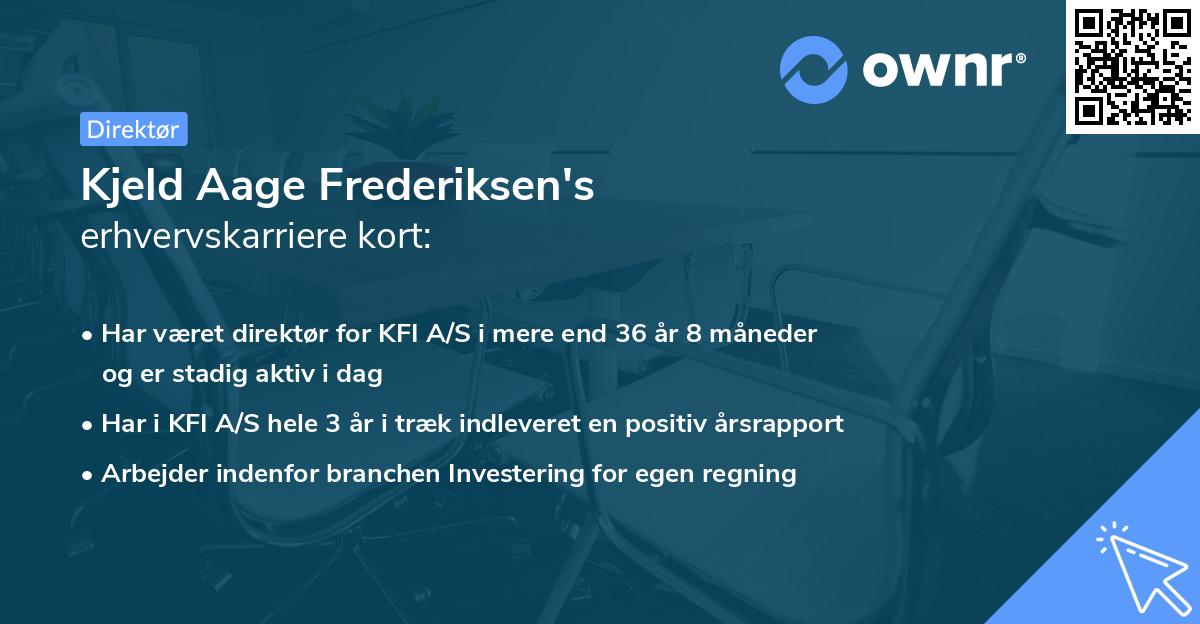 ownr®

Direktør

Kjeld Aage Frederiksen's
erhvervskarriere kort:

• Har været direktør for KFI A/S i mere end 36 år 8 måneder og er stadig aktiv i dag
• Har i KFI A/S hele 3 år i træk indleveret en positiv årsrapport
• Arbejder indenfor branchen Investering for egen regning